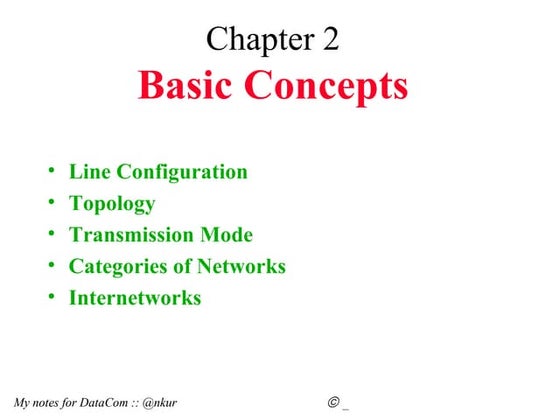 Chapter 2
Basic Concepts

• Line Configuration
• Topology
• Transmission Mode
• Categories of Networks
• Internetworks

My notes for DataCom :: @nkur

© _